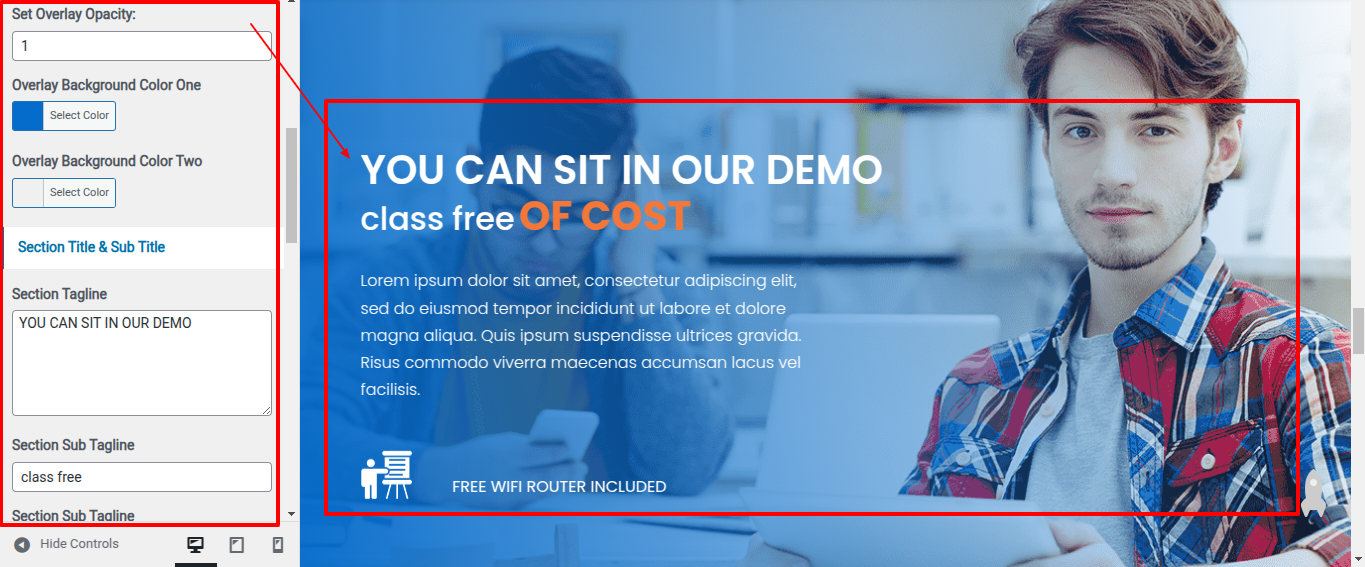 Set Overlay Opacity:
1

Overlay Background Color One
Select Color

Overlay Background Color Two
Select Color

Section Title & Sub Title

Section Tagline
YOU CAN SIT IN OUR DEMO

Section Sub Tagline
class free

Section Sub Tagline

Hide Controls

YOU CAN SIT IN OUR DEMO
class free OF COST

Lorem ipsum dolor sit amet, consectetur adipiscing elit, sed do eiusmod tempor incididunt ut labore et dolore magna aliqua. Quis ipsum suspendisse ultrices gravida. Risus commodo viverra maecenas accumsan lacus vel facilisis.

FREE WIFI ROUTER INCLUDED